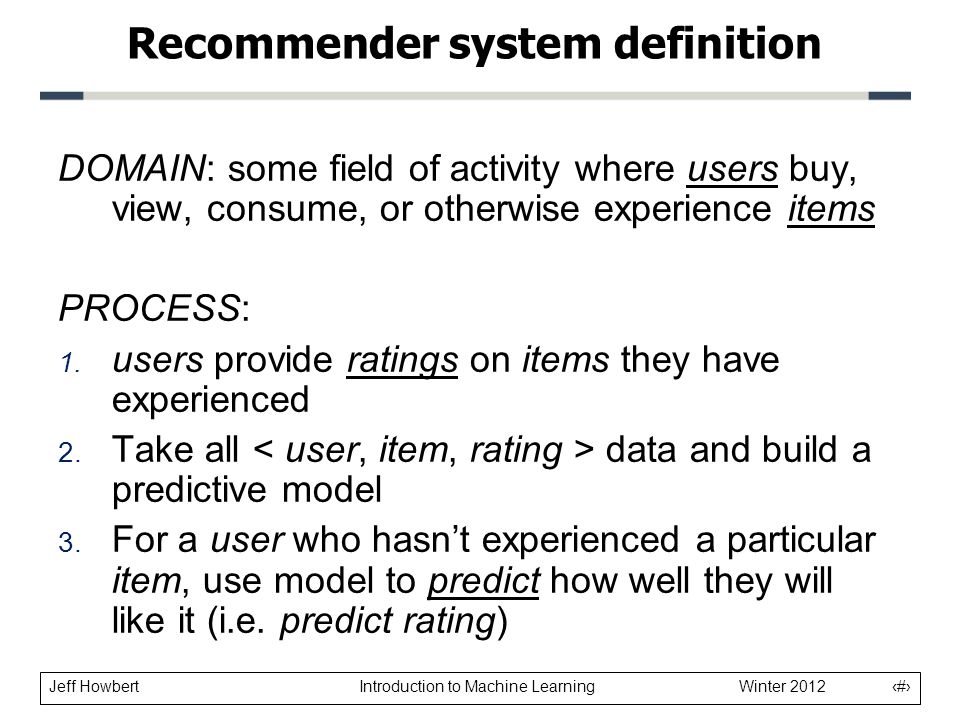 Recommender system definition

DOMAIN: some field of activity where users buy, view, consume, or otherwise experience items

PROCESS:

1. users provide ratings on items they have experienced
2. Take all < user, item, rating > data and build a predictive model
3. For a user who hasn't experienced a particular item, use model to predict how well they will like it (i.e. predict rating)

Jeff Howbert Introduction to Machine Learning Winter 2012 ‹#›